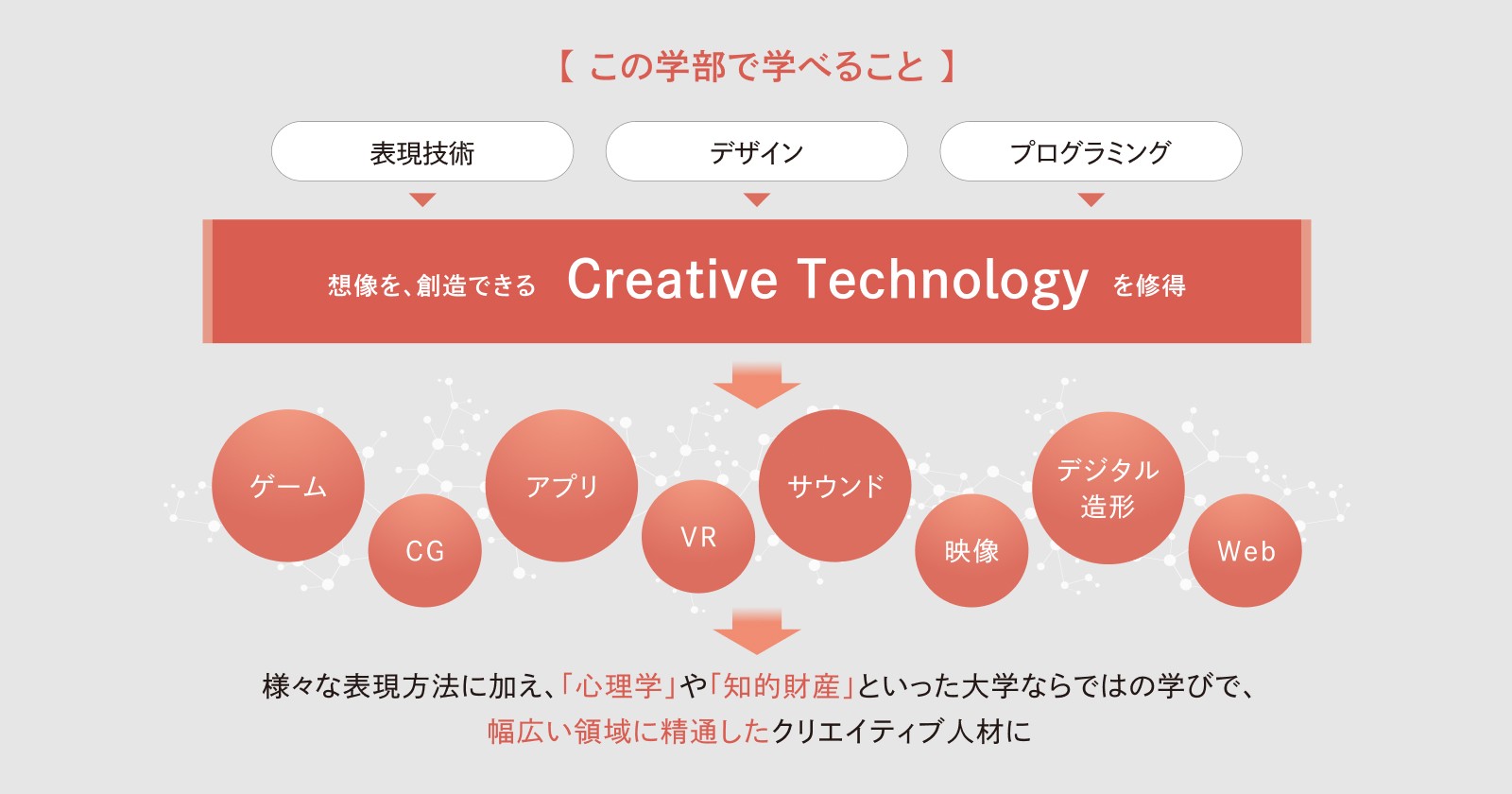 【 この学部で学べること 】

表現技術

デザイン

プログラミング

想像を、創造できる Creative Technology を修得

ゲーム

CG

アプリ

VR

サウンド

映像

デジタル造形

Web

様々な表現方法に加え、「心理学」や「知的財産」といった大学ならではの学びで、幅広い領域に精通したクリエイティブ人材に